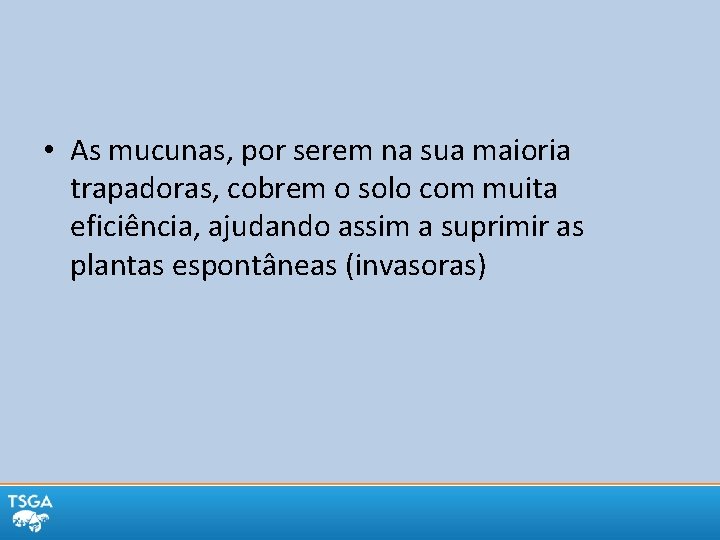 • As mucunas, por serem na sua maioria trapadoras, cobrem o solo com muita eficiência, ajudando assim a suprimir as plantas espontâneas (invasoras)

TSGA